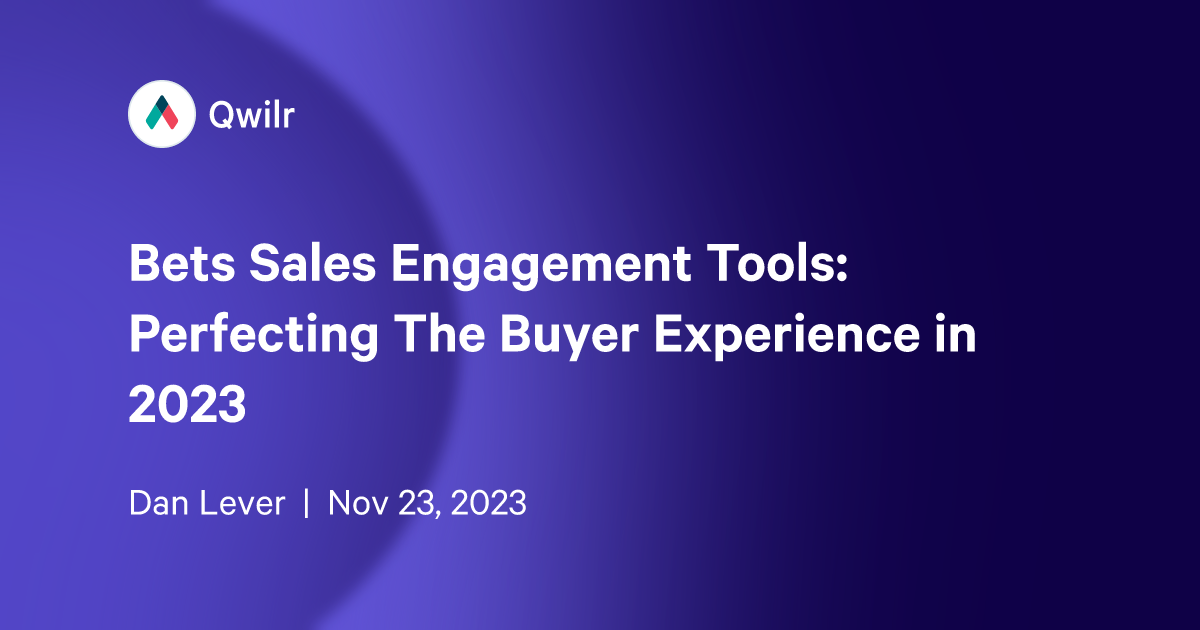 Qwilr

Bets Sales Engagement Tools: Perfecting The Buyer Experience in 2023

Dan Lever | Nov 23, 2023